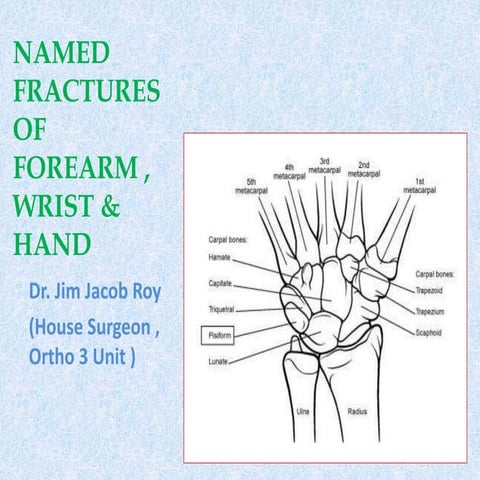 NAMED FRACTURES OF FOREARM , WRIST & HAND

Dr. Jim Jacob Roy

(House Surgeon , Ortho 3 Unit )

5th metacarpal

4th metacarpal

3rd metacarpal

2nd metacarpal

1st metacarpal

Carpal bones:

Hamate

Capitate

Triquetral

Pisiform

Lunate

Carpal bones:

Trapezoid

Trapezium

Scaphoid

Ulna

Radius